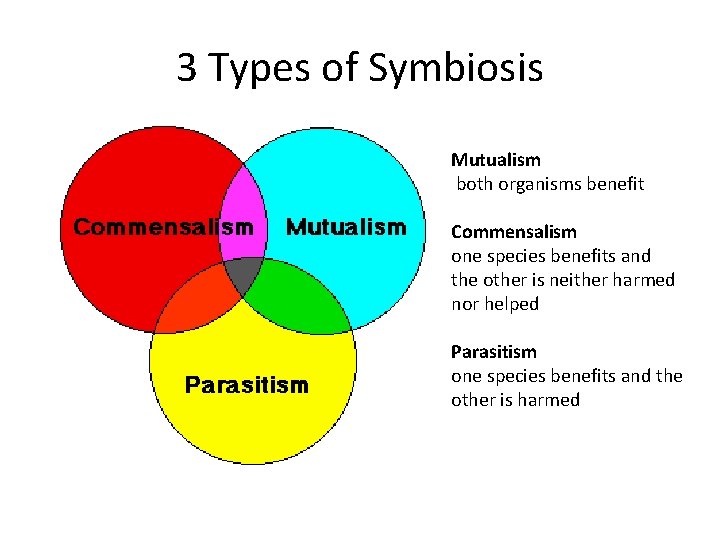 3 Types of Symbiosis

Commensalism

Mutualism

Parasitism

Mutualism
both organisms benefit

Commensalism
one species benefits and the other is neither harmed nor helped

Parasitism
one species benefits and the other is harmed